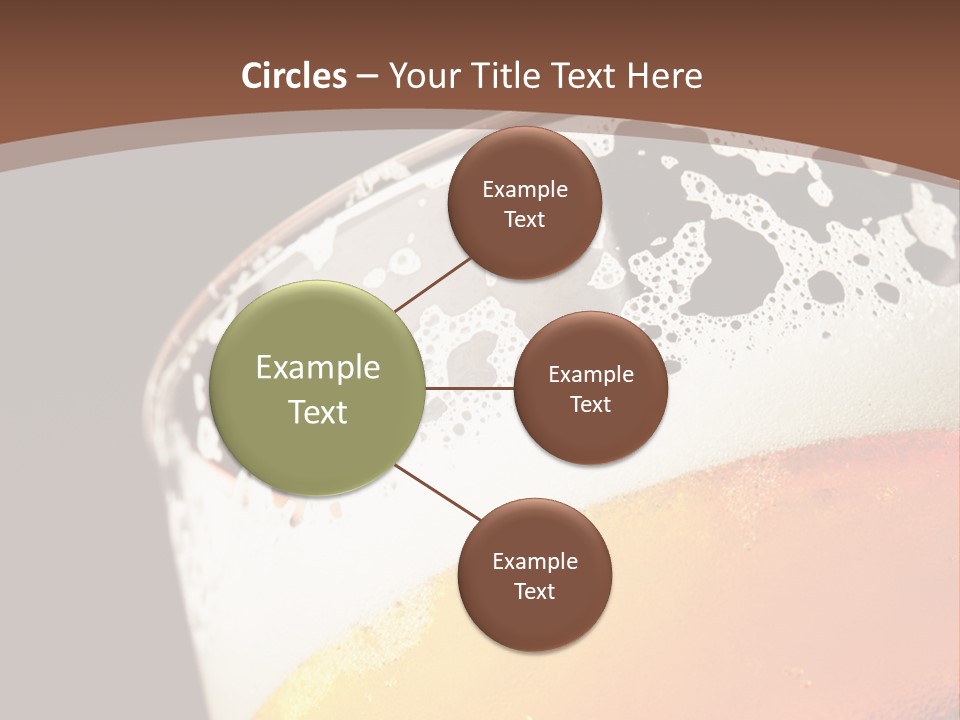 Circles – Your Title Text Here

Example Text

Example Text

Example Text

Example Text